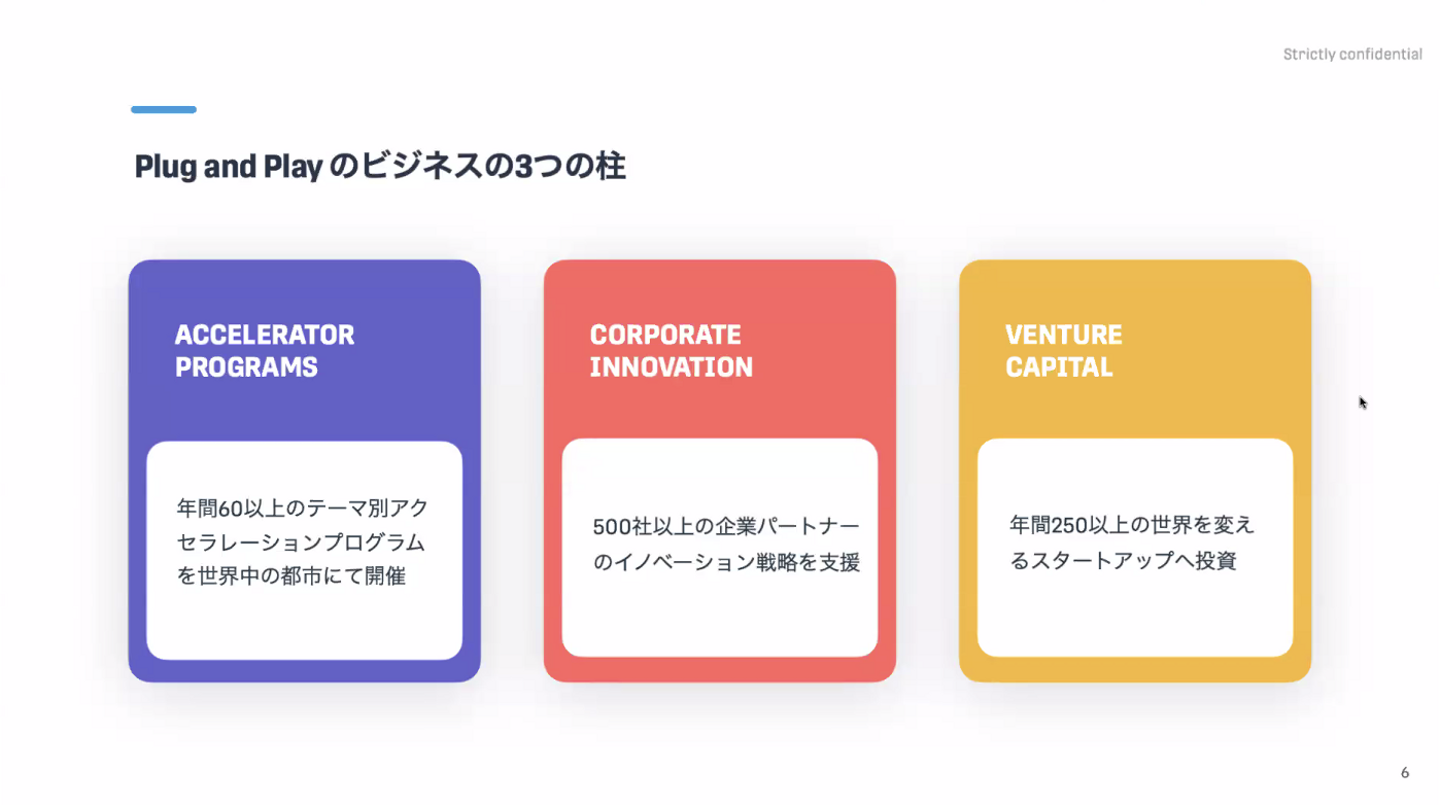 Strictly confidential

Plug and Play のビジネスの3つの柱

ACCELERATOR PROGRAMS

年間60以上のテーマ別アクセラレーションプログラムを世界中の都市にて開催

CORPORATE INNOVATION

500社以上の企業パートナーのイノベーション戦略を支援

VENTURE CAPITAL

年間250以上の世界を変えるスタートアップへ投資

6